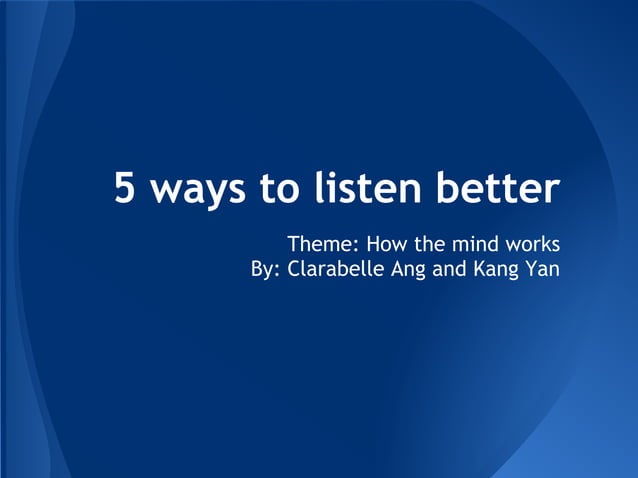 5 ways to listen better

Theme: How the mind works
By: Clarabelle Ang and Kang Yan